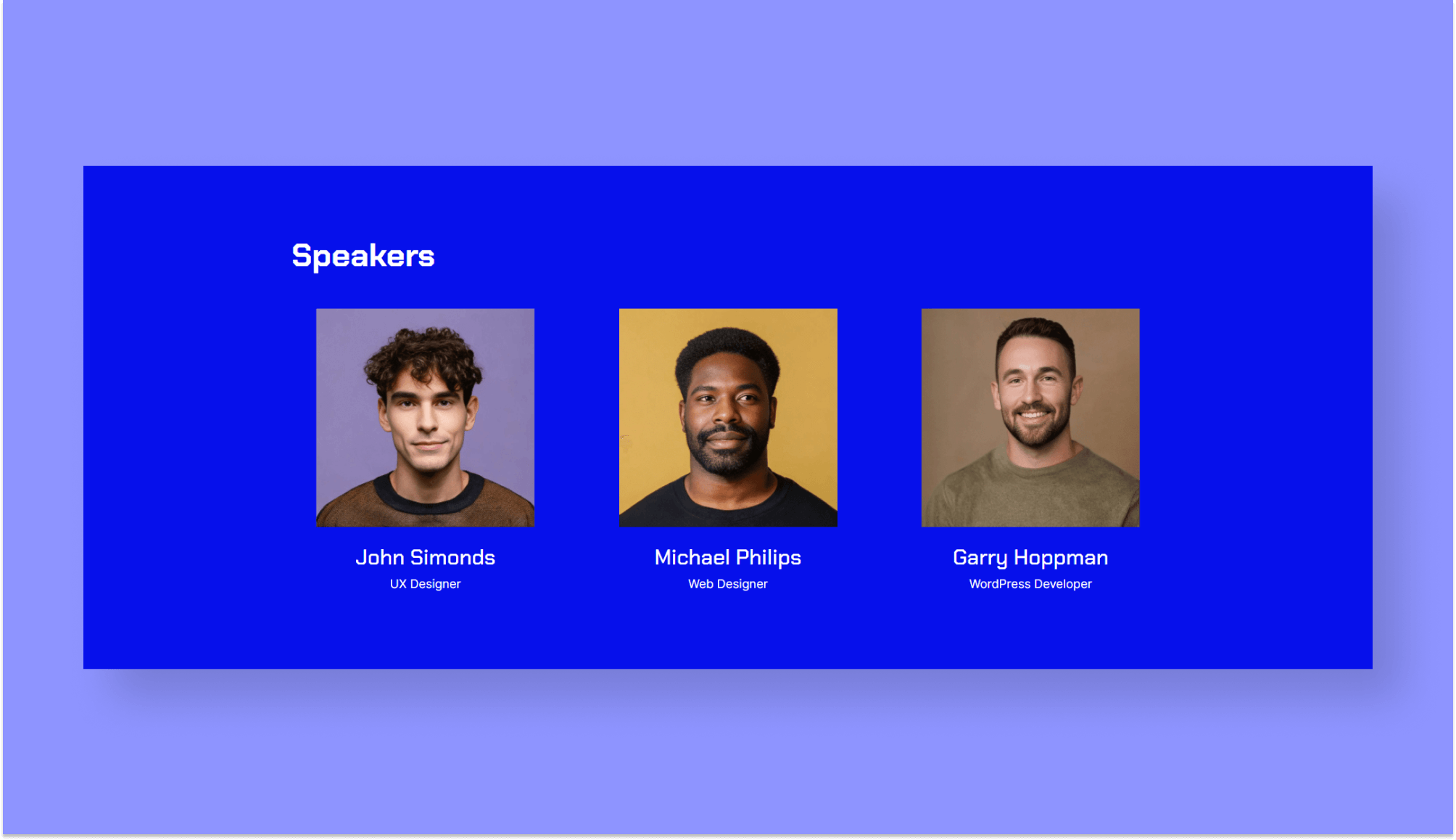 Speakers

John Simonds
UX Designer

Michael Philips
Web Designer

Garry Hoppman
WordPress Developer